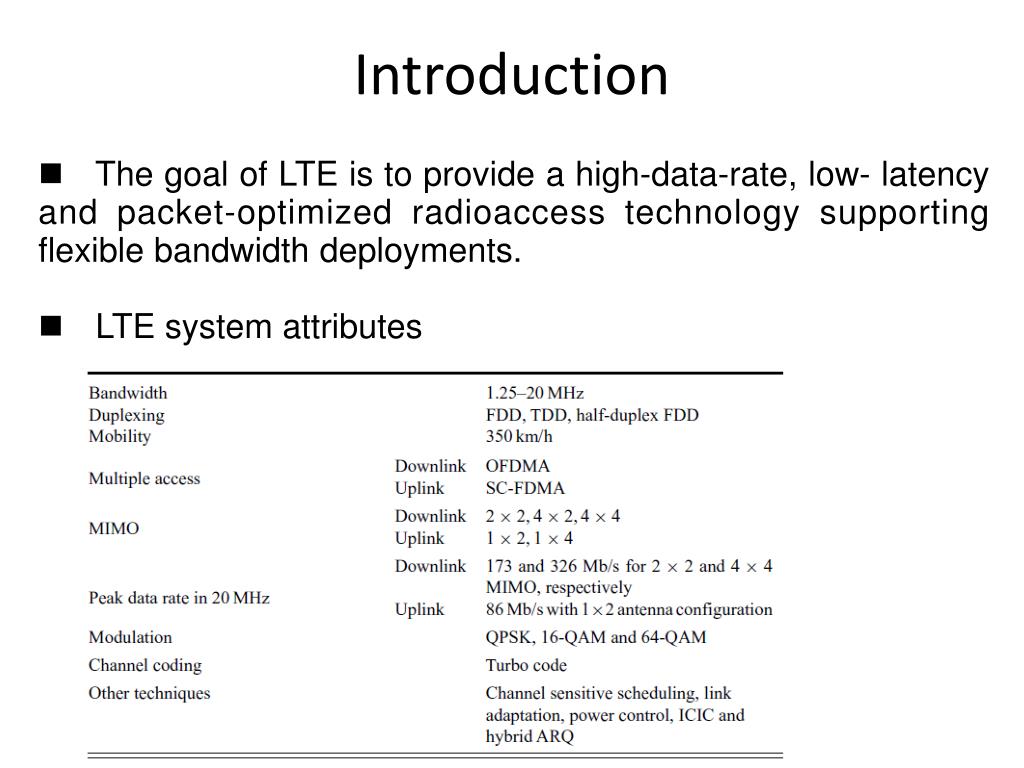 Introduction

■ The goal of LTE is to provide a high-data-rate, low- latency and packet-optimized radioaccess technology supporting flexible bandwidth deployments.

■ LTE system attributes

| | | |
|---|---|---|
| Bandwidth | | 1.25–20 MHz |
| Duplexing | | FDD, TDD, half-duplex FDD |
| Mobility | | 350 km/h |
| Multiple access | Downlink | OFDMA |
| | Uplink | SC-FDMA |
| MIMO | Downlink | $2 \times 2, 4 \times 2, 4 \times 4$ |
| | Uplink | $1 \times 2, 1 \times 4$ |
| Peak data rate in 20 MHz | Downlink | 173 and 326 Mb/s for $2 \times 2$ and $4 \times 4$ MIMO, respectively |
| | Uplink | 86 Mb/s with $1 \times 2$ antenna configuration |
| Modulation | | QPSK, 16-QAM and 64-QAM |
| Channel coding | | Turbo code |
| Other techniques | | Channel sensitive scheduling, link adaptation, power control, ICIC and hybrid ARQ |